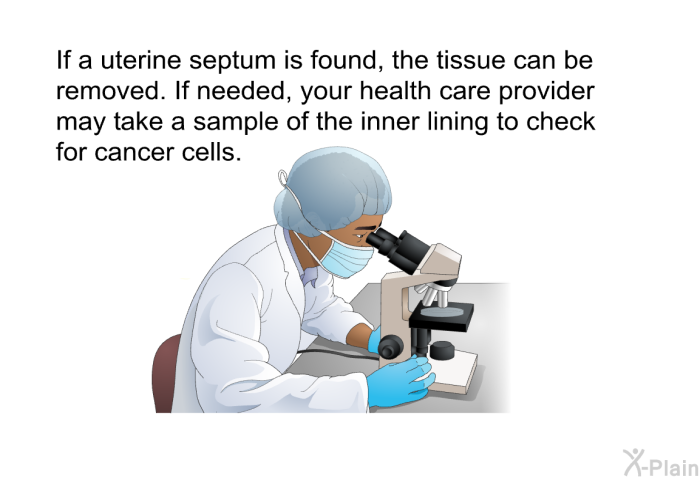 If a uterine septum is found, the tissue can be removed. If needed, your health care provider may take a sample of the inner lining to check for cancer cells.

X-Plain